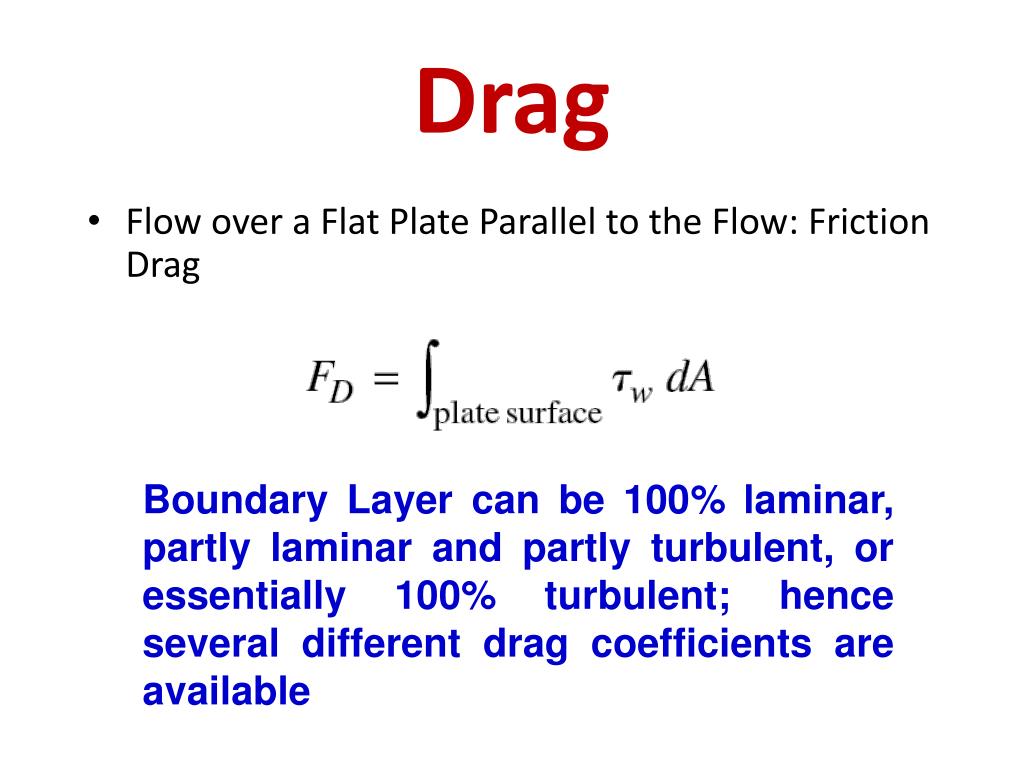 Drag

• Flow over a Flat Plate Parallel to the Flow: Friction Drag

$F_D = \int_{\text{plate surface}} \tau_w \, dA$

Boundary Layer can be 100% laminar, partly laminar and partly turbulent, or essentially 100% turbulent; hence several different drag coefficients are available